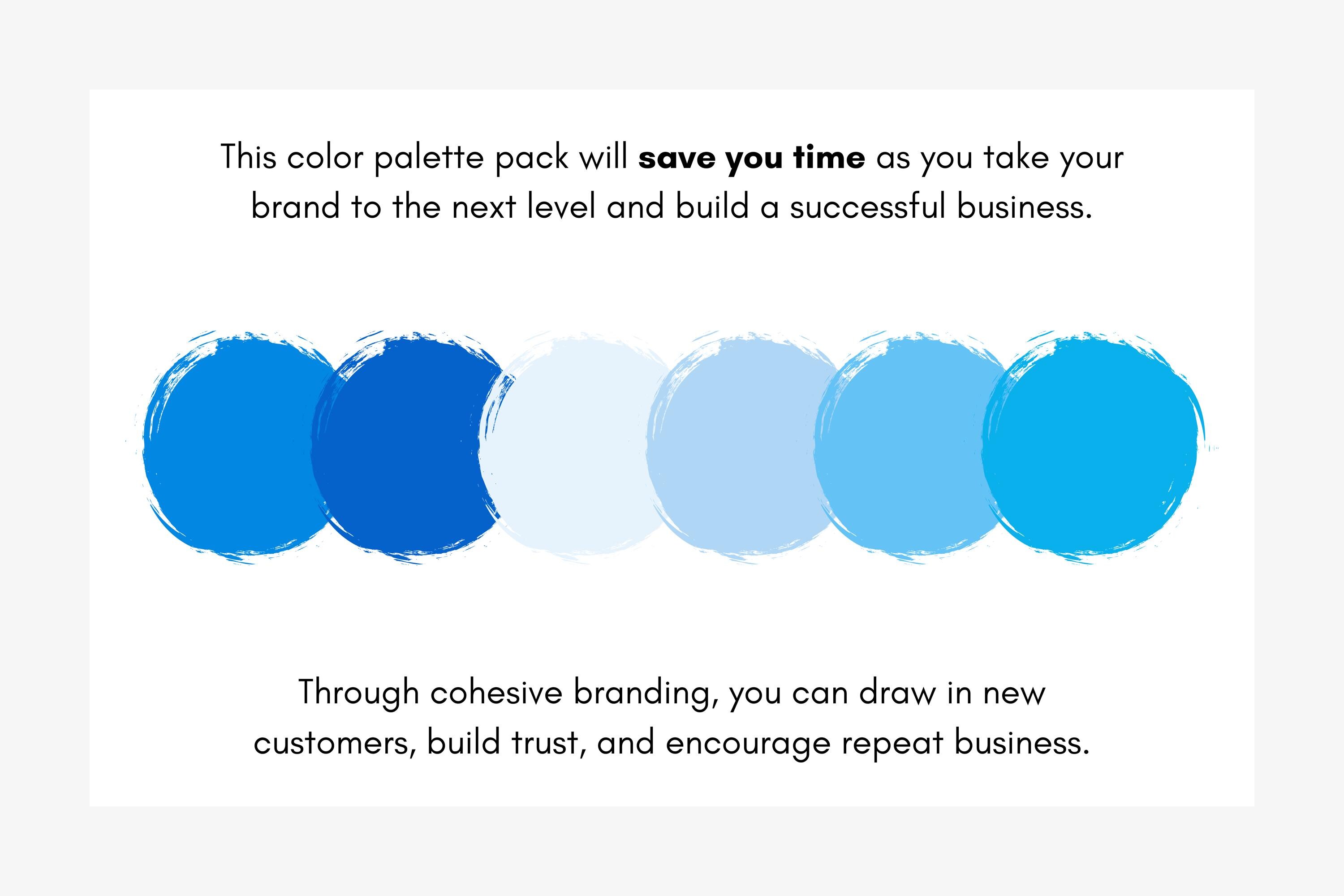 This color palette pack will save you time as you take your brand to the next level and build a successful business.

Through cohesive branding, you can draw in new customers, build trust, and encourage repeat business.